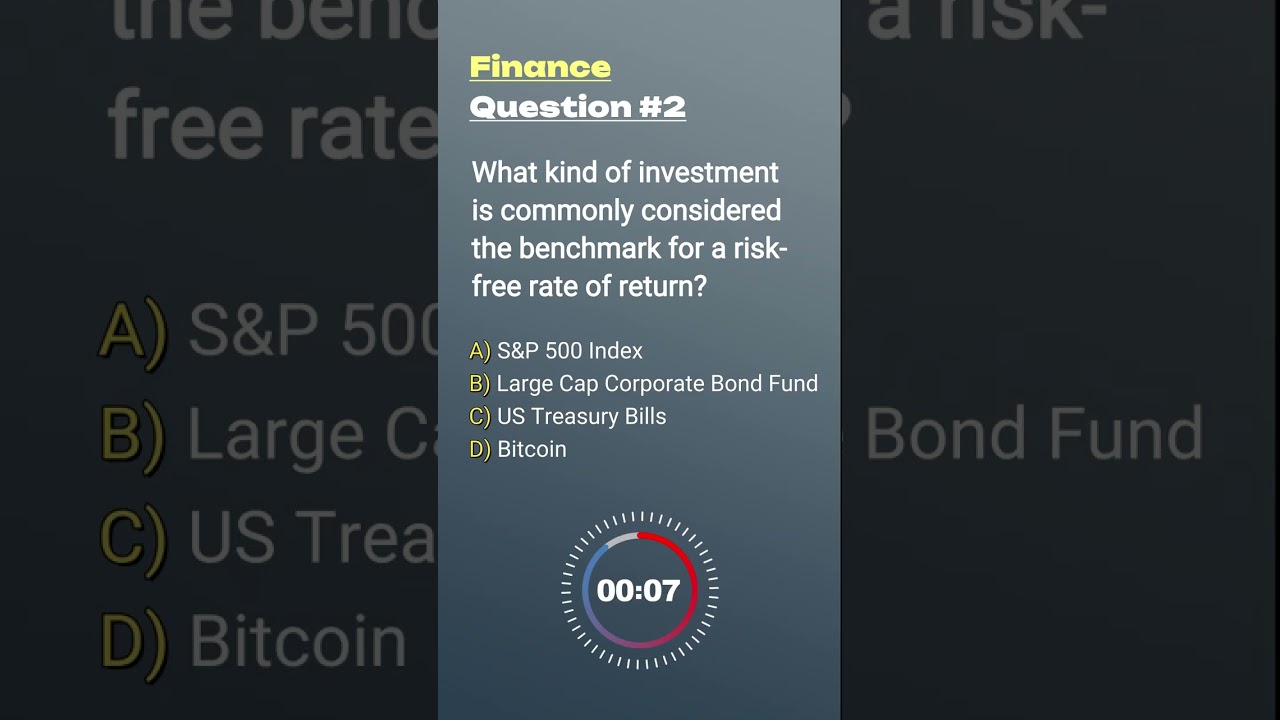 Finance
Question #2

What kind of investment is commonly considered the benchmark for a risk-free rate of return?

A) S&P 500 Index
B) Large Cap Corporate Bond Fund
C) US Treasury Bills
D) Bitcoin

00:07